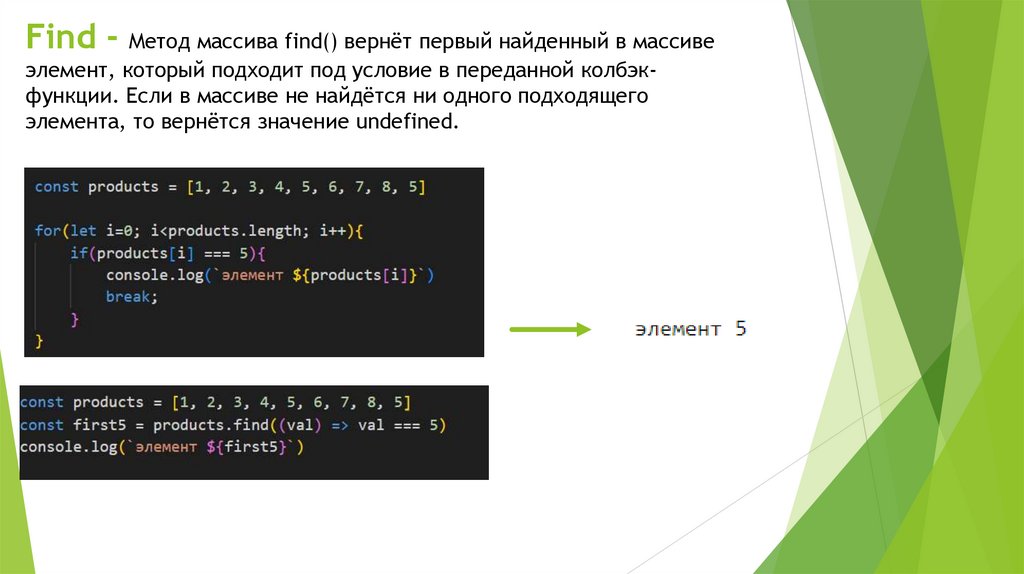 Find - Метод массива find() вернёт первый найденный в массиве элемент, который подходит под условие в переданной колбэк-функции. Если в массиве не найдётся ни одного подходящего элемента, то вернётся значение undefined.

const products = [1, 2, 3, 4, 5, 6, 7, 8, 5]

for(let i=0; i<products.length; i++){
    if(products[i] === 5){
        console.log(`элемент ${products[i]}`)
        break;
    }
}

элемент 5

const products = [1, 2, 3, 4, 5, 6, 7, 8, 5]
const first5 = products.find((val) => val === 5)
console.log(`элемент ${first5}`)